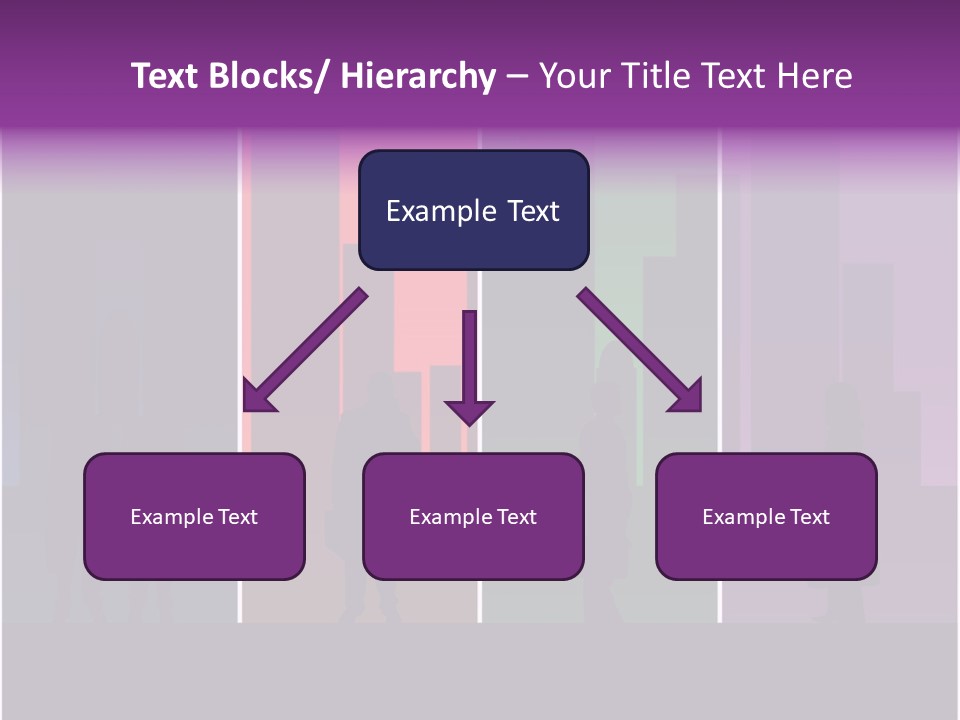 Text Blocks/ Hierarchy – Your Title Text Here

Example Text

Example Text

Example Text

Example Text